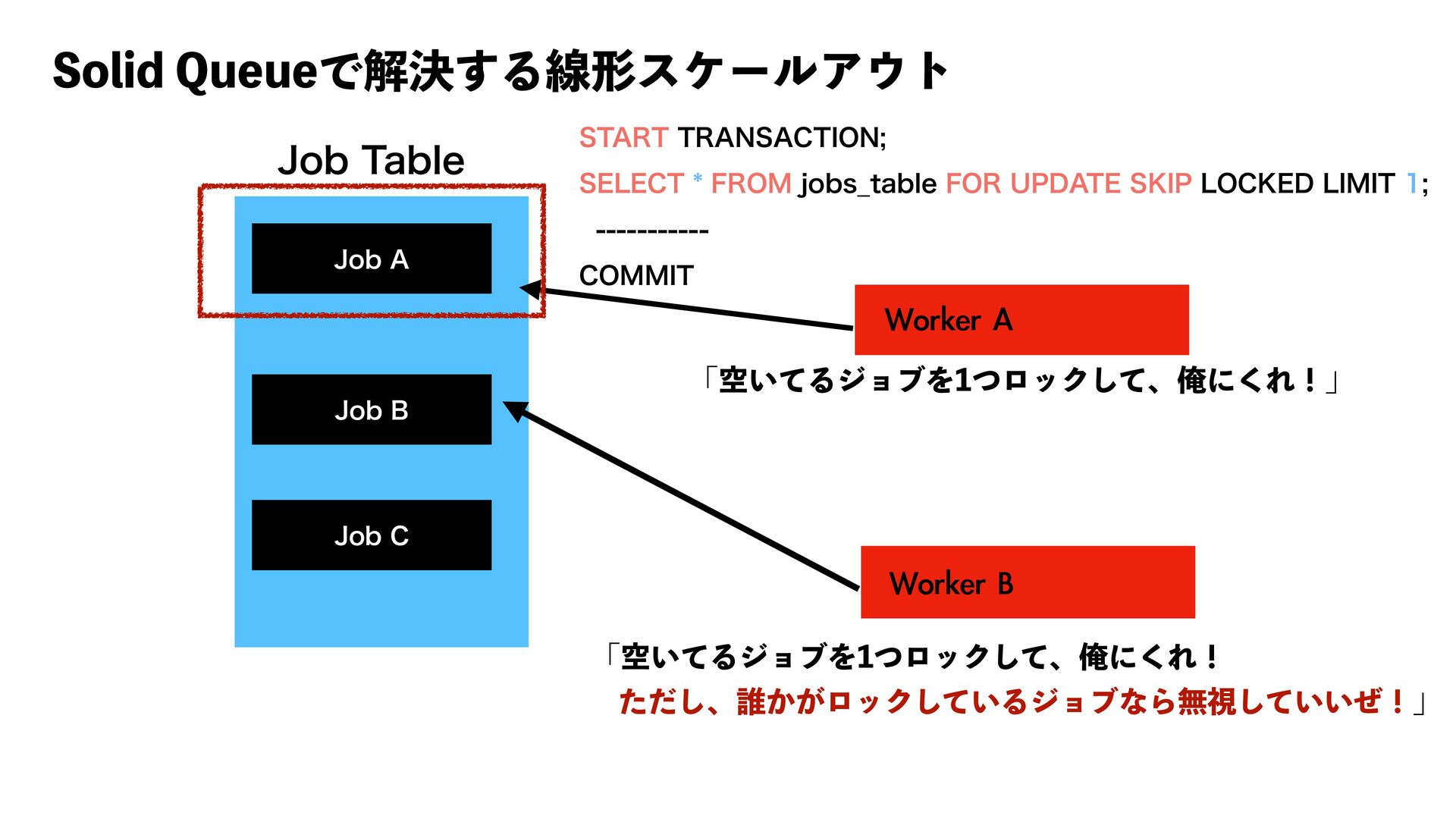 Solid Queueで解決する線形スケールアウト

Job Table

Job A

Job B

Job C

START TRANSACTION;

SELECT * FROM jobs_table FOR UPDATE SKIP LOCKED LIMIT 1;

-----------

COMMIT

Worker A

「空いてるジョブを1つロックして、俺にくれ！」

Worker B

「空いてるジョブを1つロックして、俺にくれ！
ただし、誰かがロックしているジョブなら無視していいぜ！」